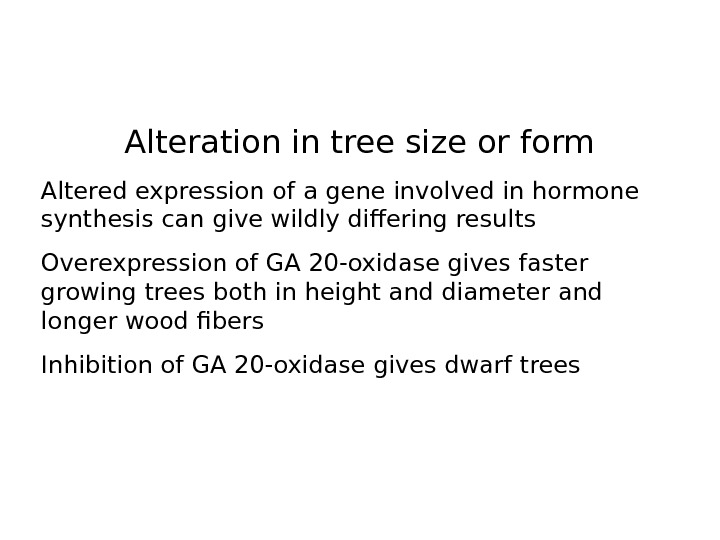 Alteration in tree size or form

Altered expression of a gene involved in hormone synthesis can give wildly differing results

Overexpression of GA 20-oxidase gives faster growing trees both in height and diameter and longer wood fibers

Inhibition of GA 20-oxidase gives dwarf trees